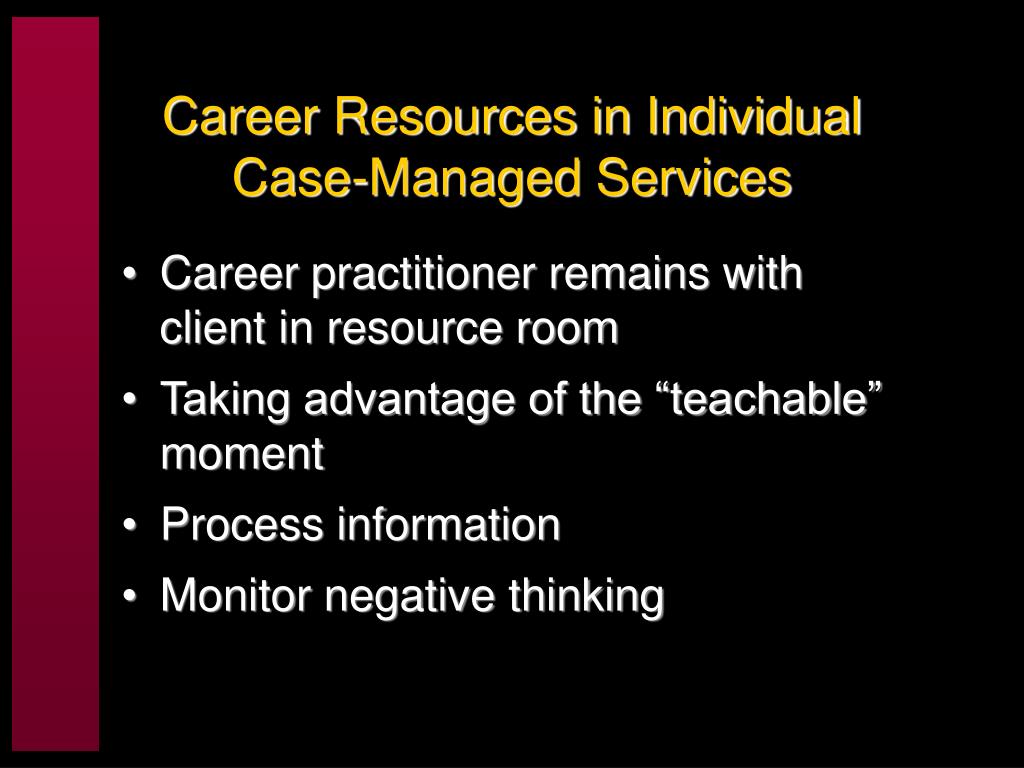 Career Resources in Individual Case-Managed Services

• Career practitioner remains with client in resource room
• Taking advantage of the “teachable” moment
• Process information
• Monitor negative thinking